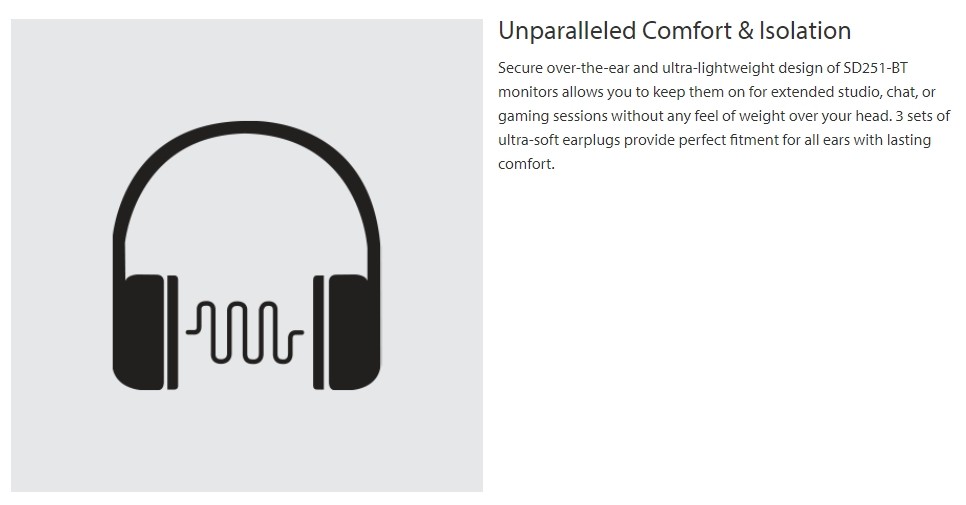 Unparalleled Comfort & Isolation

Secure over-the-ear and ultra-lightweight design of SD251-BT monitors allows you to keep them on for extended studio, chat, or gaming sessions without any feel of weight over your head. 3 sets of ultra-soft earplugs provide perfect fitment for all ears with lasting comfort.